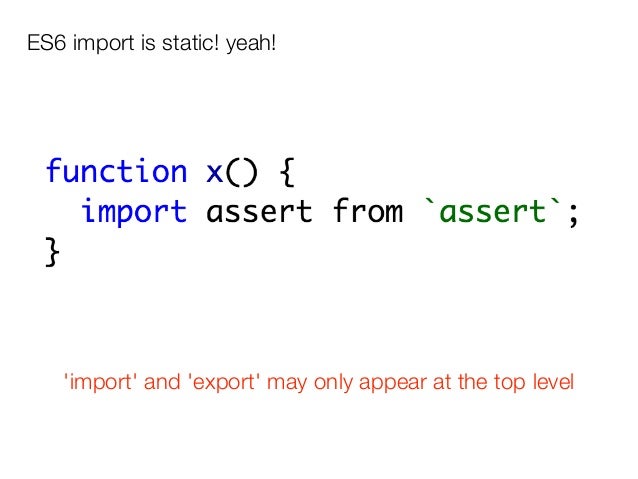 ES6 import is static! yeah!

function x() {
  import assert from `assert`;
}

'import' and 'export' may only appear at the top level